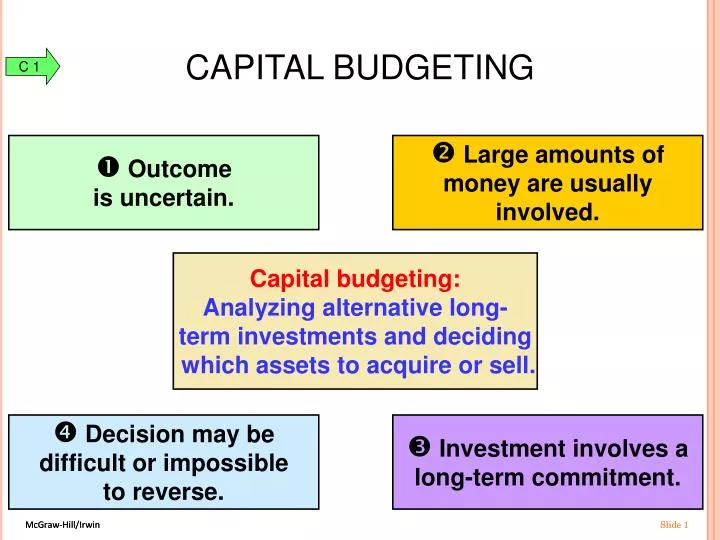 C 1

CAPITAL BUDGETING

❶ Outcome is uncertain.

❷ Large amounts of money are usually involved.

Capital budgeting:
Analyzing alternative long-term investments and deciding which assets to acquire or sell.

❹ Decision may be difficult or impossible to reverse.

❸ Investment involves a long-term commitment.

McGraw-Hill/Irwin

Slide 1